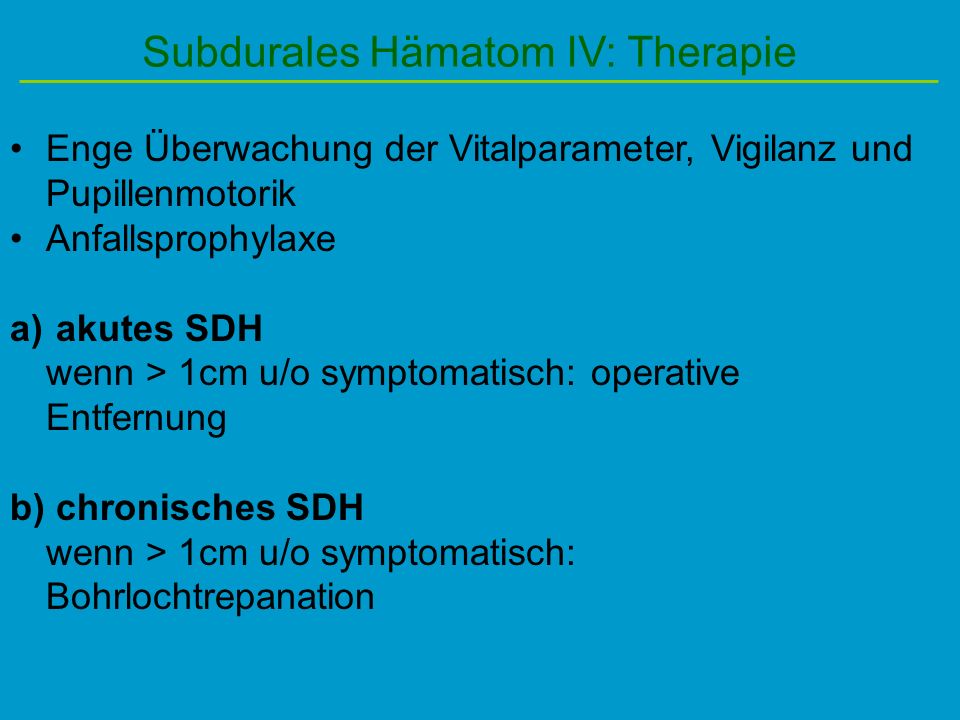 Subdurales Hämatom IV: Therapie

• Enge Überwachung der Vitalparameter, Vigilanz und Pupillenmotorik
• Anfallsprophylaxe

a) akutes SDH
wenn > 1cm u/o symptomatisch: operative Entfernung

b) chronisches SDH
wenn > 1cm u/o symptomatisch: Bohrlochtrepanation